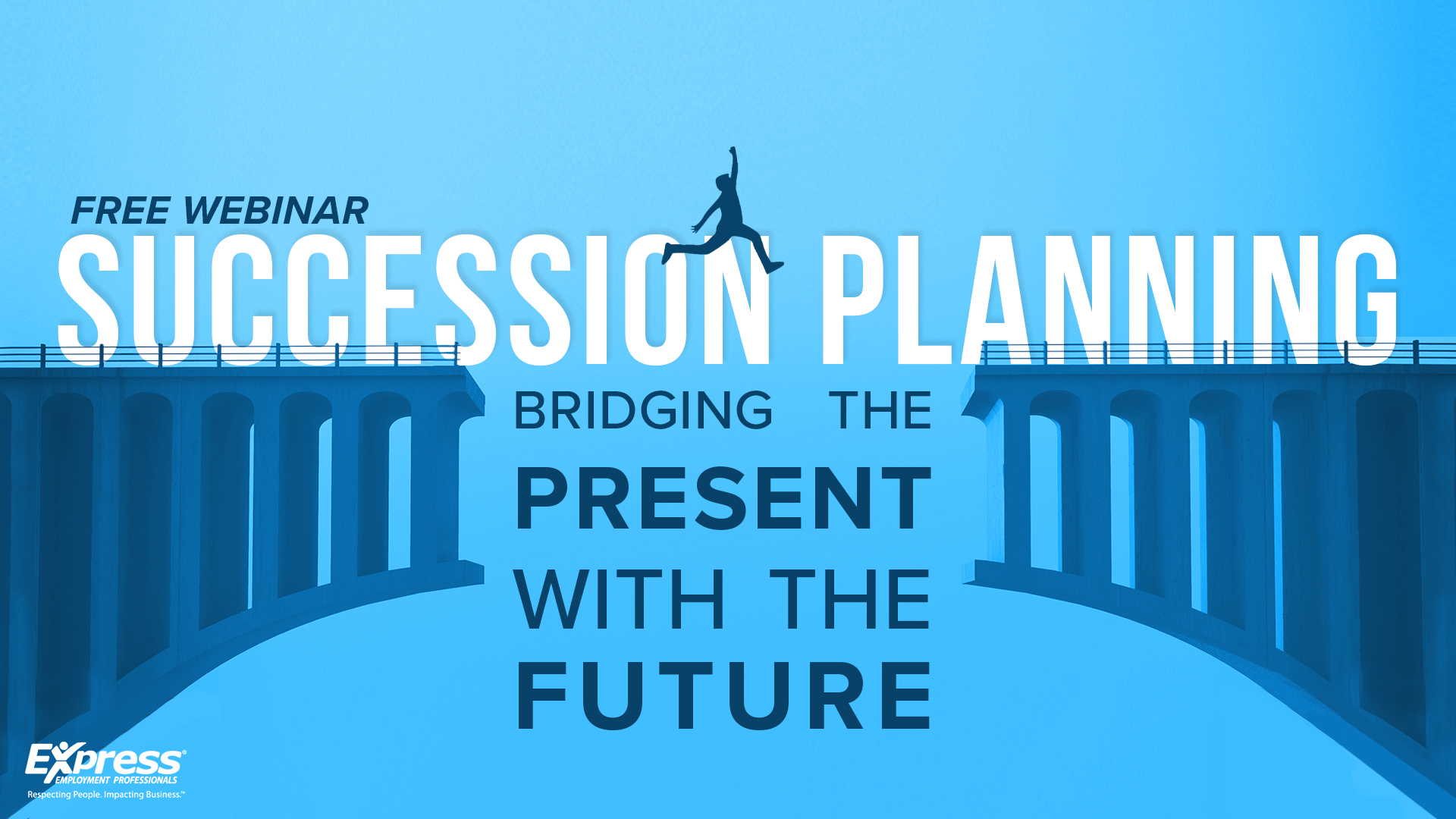 FREE WEBINAR
SUCCESSION PLANNING

BRIDGING THE PRESENT WITH THE FUTURE

Express®
EMPLOYMENT PROFESSIONALS
Respecting People. Impacting Business.™